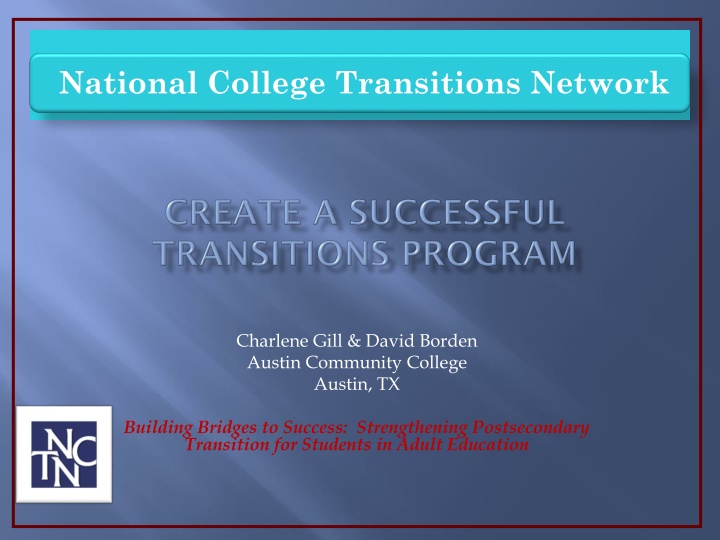 National College Transitions Network

CREATE A SUCCESSFUL TRANSITIONS PROGRAM

Charlene Gill & David Borden
Austin Community College
Austin, TX

NCTN

Building Bridges to Success: Strengthening Postsecondary Transition for Students in Adult Education